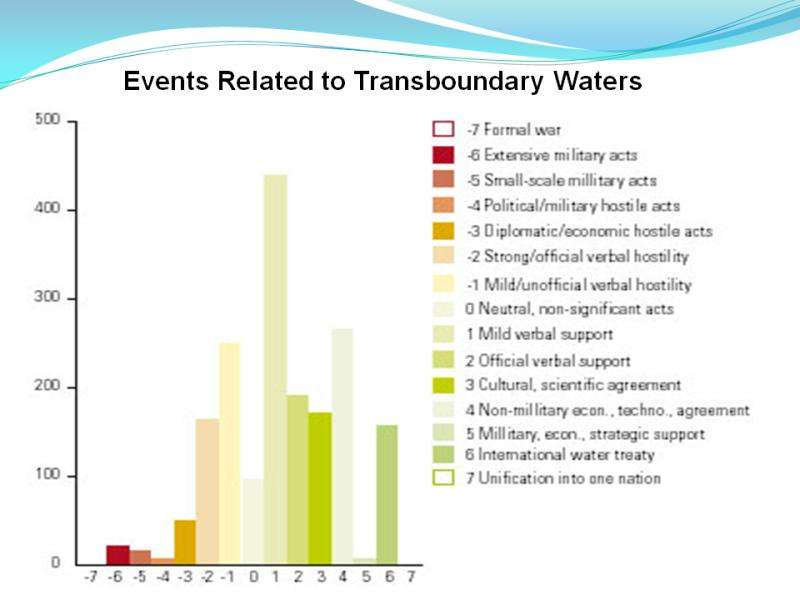 Events Related to Transboundary Waters

500
400
300
200
100
0

-7 -6 -5 -4 -3 -2 -1 0 1 2 3 4 5 6 7

-7 Formal war
-6 Extensive military acts
-5 Small-scale millitary acts
-4 Political/military hostile acts
-3 Diplomatic/economic hostile acts
-2 Strong/official verbal hostility
-1 Mild/unofficial verbal hostility
0 Neutral, non-significant acts
1 Mild verbal support
2 Official verbal support
3 Cultural, scientific agreement
4 Non-millitary econ., techno., agreement
5 Millitary, econ., strategic support
6 International water treaty
7 Unification into one nation